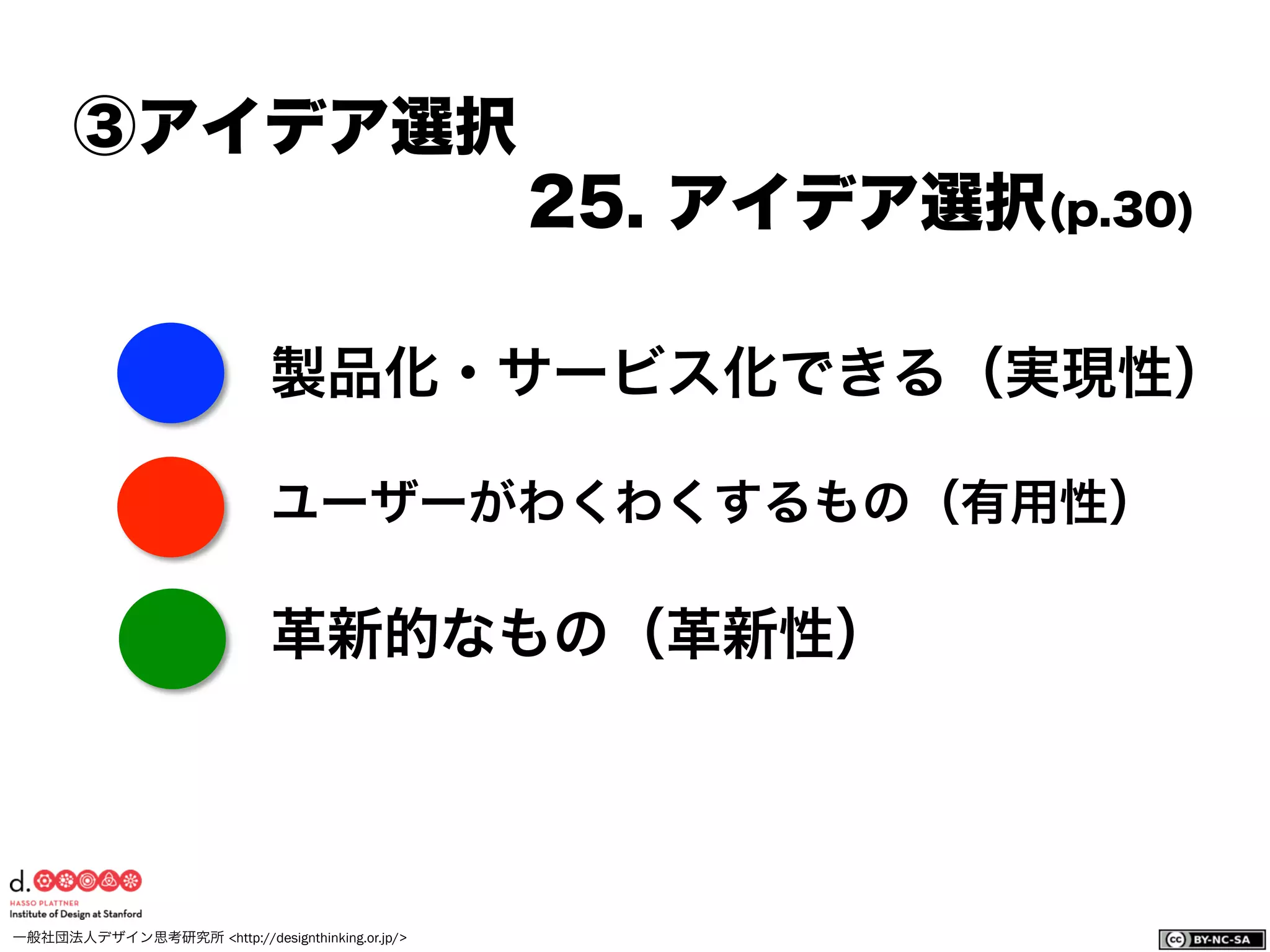 ③アイデア選択

25. アイデア選択(p.30)

製品化・サービス化できる（実現性）

ユーザーがわくわくするもの（有用性）

革新的なもの（革新性）

d.

HASSO PLATTNER
Institute of Design at Stanford

一般社団法人デザイン思考研究所 <http://designthinking.or.jp/>

cc BY-NC-SA